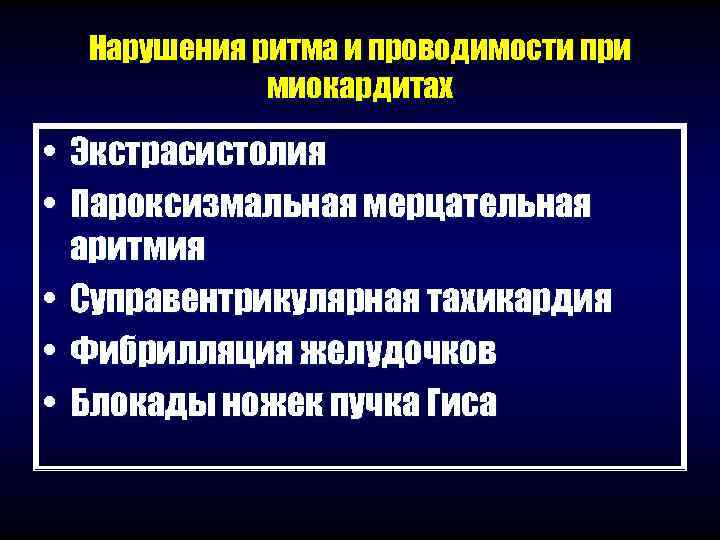 Нарушения ритма и проводимости при миокардитах

• Экстрасистолия
• Пароксизмальная мерцательная аритмия
• Суправентрикулярная тахикардия
• Фибрилляция желудочков
• Блокады ножек пучка Гиса